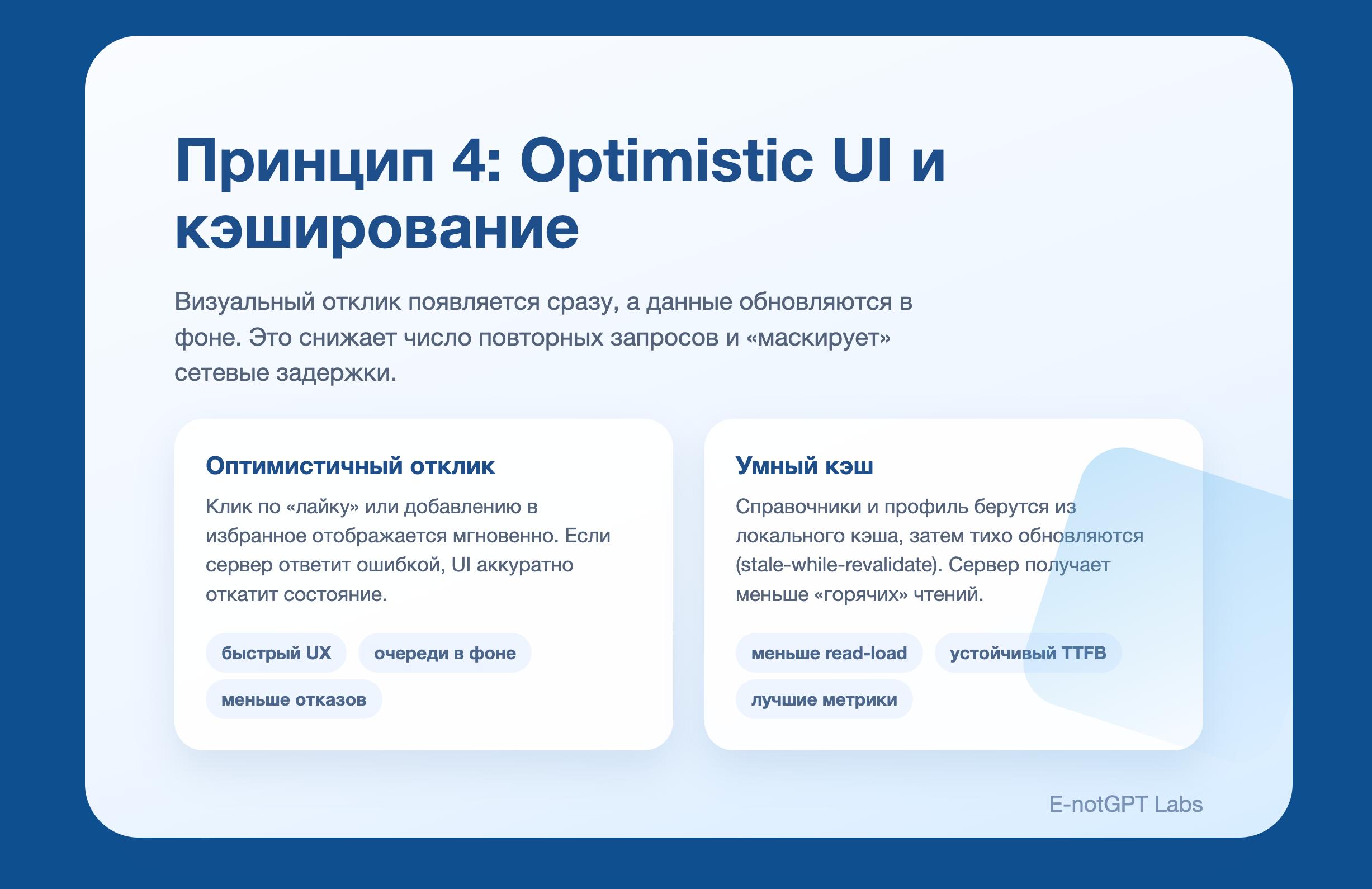 Принцип 4: Optimistic UI и кэширование

Визуальный отклик появляется сразу, а данные обновляются в фоне. Это снижает число повторных запросов и «маскирует» сетевые задержки.

Оптимистичный отклик

Клик по «лайку» или добавлению в избранное отображается мгновенно. Если сервер ответит ошибкой, UI аккуратно откатит состояние.

быстрый UX

очереди в фоне

меньше отказов

Умный кэш

Справочники и профиль берутся из локального кэша, затем тихо обновляются (stale-while-revalidate). Сервер получает меньше «горячих» чтений.

меньше read-load

устойчивый TTFB

лучшие метрики

E-notGPT Labs